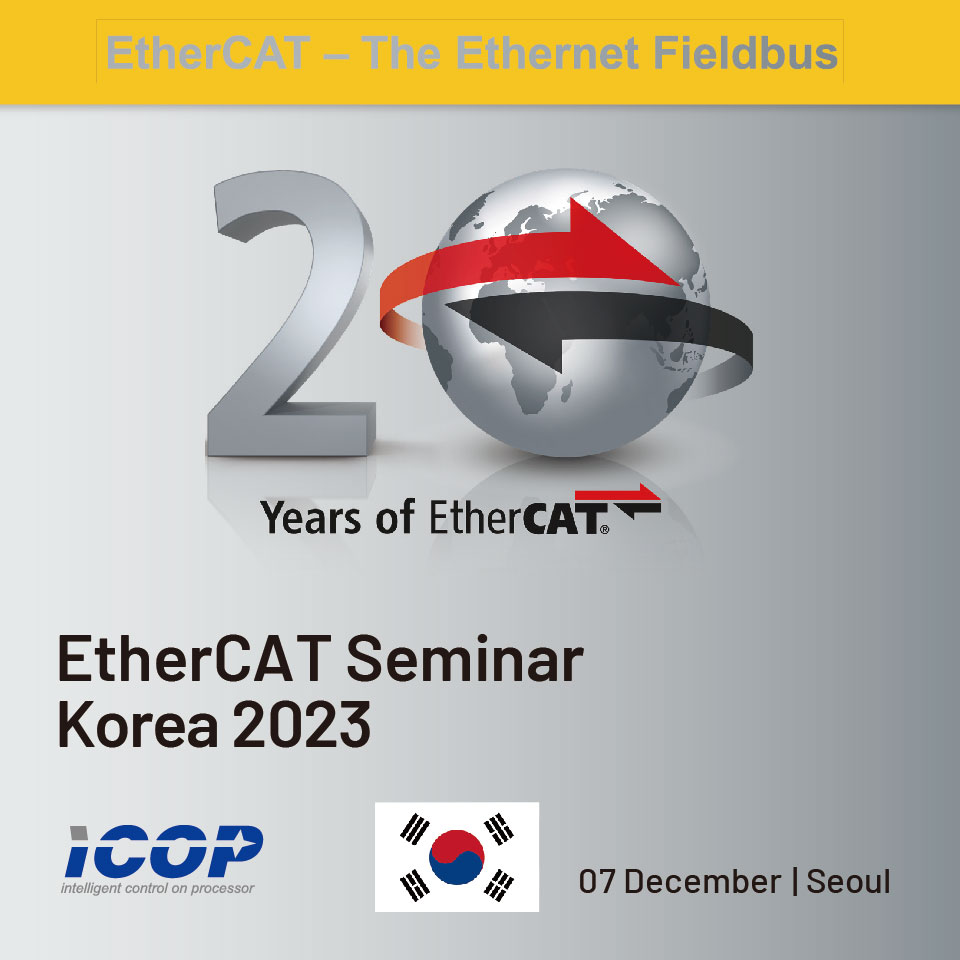 EtherCAT – The Ethernet Fieldbus

20

Years of EtherCAT®

EtherCAT Seminar
Korea 2023

ICOP
intelligent control on processor

07 December | Seoul